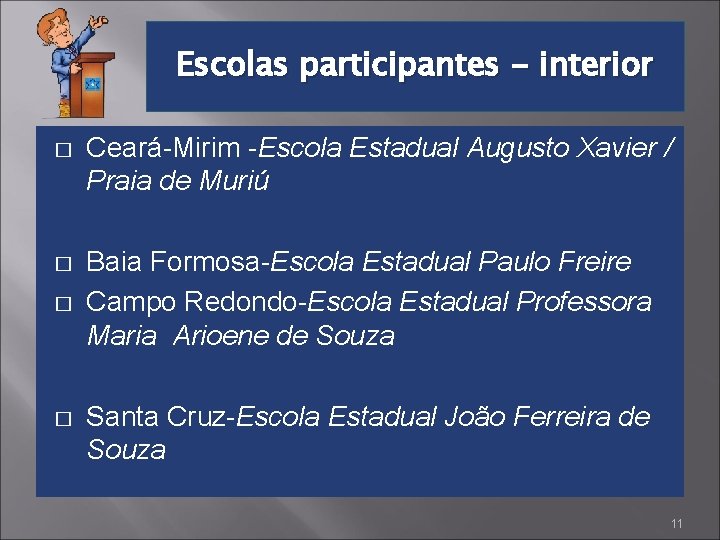 Escolas participantes – interior

□ Ceará-Mirim -Escola Estadual Augusto Xavier / Praia de Muriú

□ Baia Formosa-Escola Estadual Paulo Freire

□ Campo Redondo-Escola Estadual Professora Maria Arioene de Souza

□ Santa Cruz-Escola Estadual João Ferreira de Souza

11